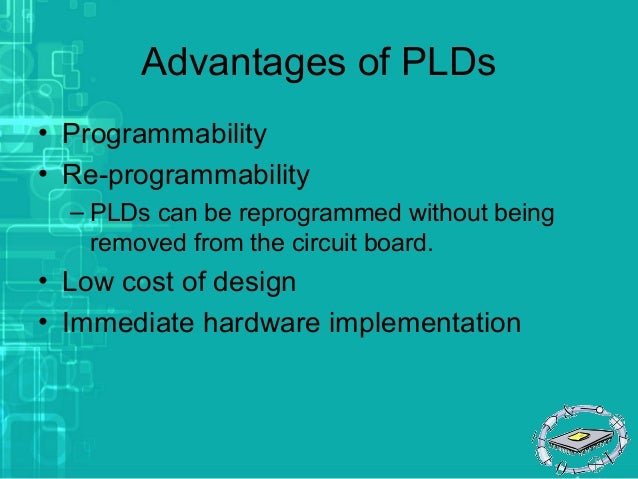 Advantages of PLDs

• Programmability
• Re-programmability
– PLDs can be reprogrammed without being removed from the circuit board.
• Low cost of design
• Immediate hardware implementation